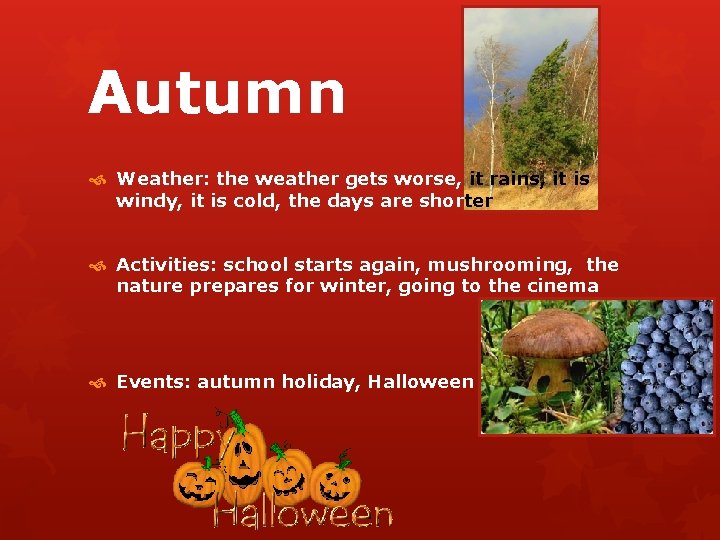 Autumn

Weather: the weather gets worse, it rains, it is windy, it is cold, the days are shorter

Activities: school starts again, mushrooming, the nature prepares for winter, going to the cinema

Events: autumn holiday, Halloween

Happy Halloween